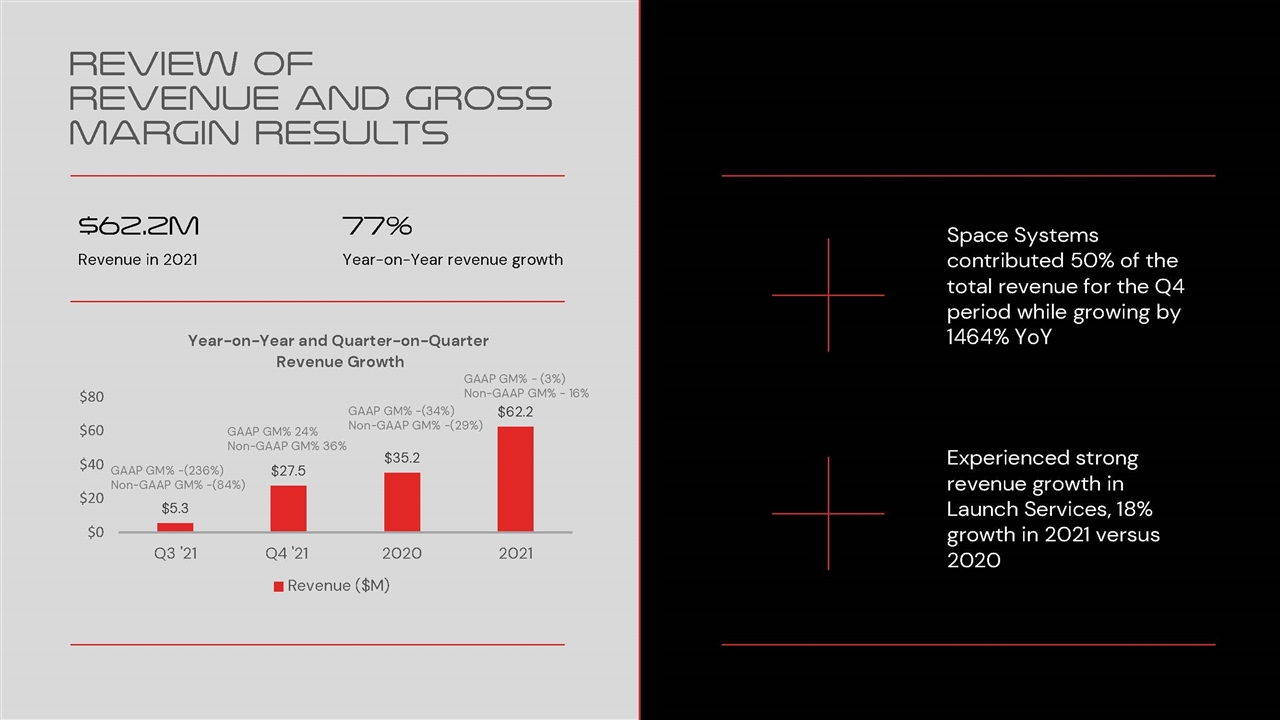 REVIEW OF REVENUE AND GROSS MARGIN RESULTS

$62.2M
Revenue in 2021

77%
Year-on-Year revenue growth

Year-on-Year and Quarter-on-Quarter Revenue Growth

$80
$60
$40
$20
$0

GAAP GM% -(236%)
Non-GAAP GM% -(84%)
$5.3

GAAP GM% 24%
Non-GAAP GM% 36%
$27.5

GAAP GM% -(34%)
Non-GAAP GM% -(29%)
$35.2

GAAP GM% - (3%)
Non-GAAP GM% - 16%
$62.2

Q3 '21
Q4 '21
2020
2021

Revenue ($M)

Space Systems contributed 50% of the total revenue for the Q4 period while growing by 1464% YoY

Experienced strong revenue growth in Launch Services, 18% growth in 2021 versus 2020